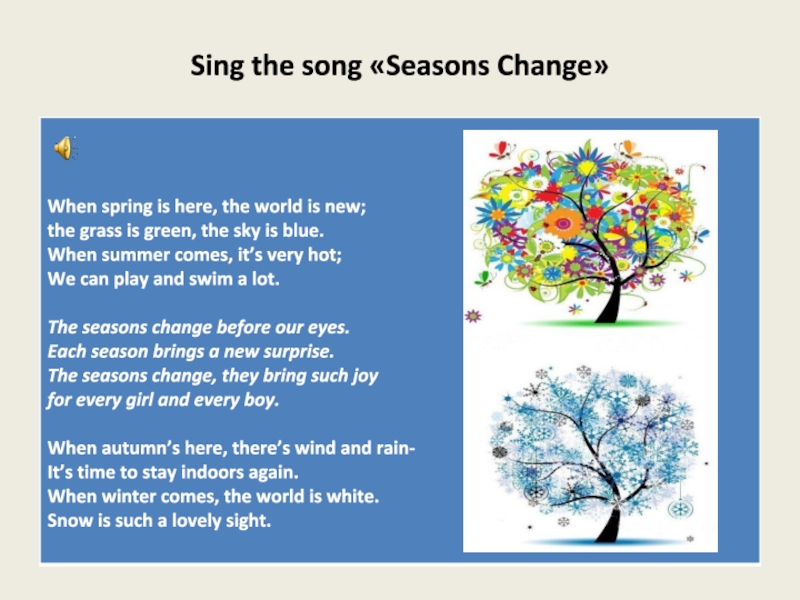 Sing the song «Seasons Change»

When spring is here, the world is new;
the grass is green, the sky is blue.
When summer comes, it's very hot;
We can play and swim a lot.

The seasons change before our eyes.
Each season brings a new surprise.
The seasons change, they bring such joy
for every girl and every boy.

When autumn's here, there's wind and rain-
It's time to stay indoors again.
When winter comes, the world is white.
Snow is such a lovely sight.